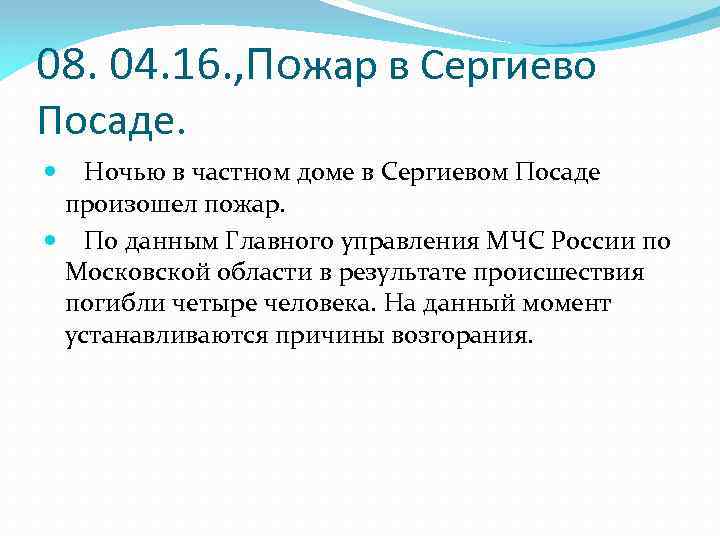 08. 04.16.,Пожар в Сергиево Посаде.

Ночью в частном доме в Сергиевом Посаде произошел пожар.

По данным Главного управления МЧС России по Московской области в результате происшествия погибли четыре человека. На данный момент устанавливаются причины возгорания.